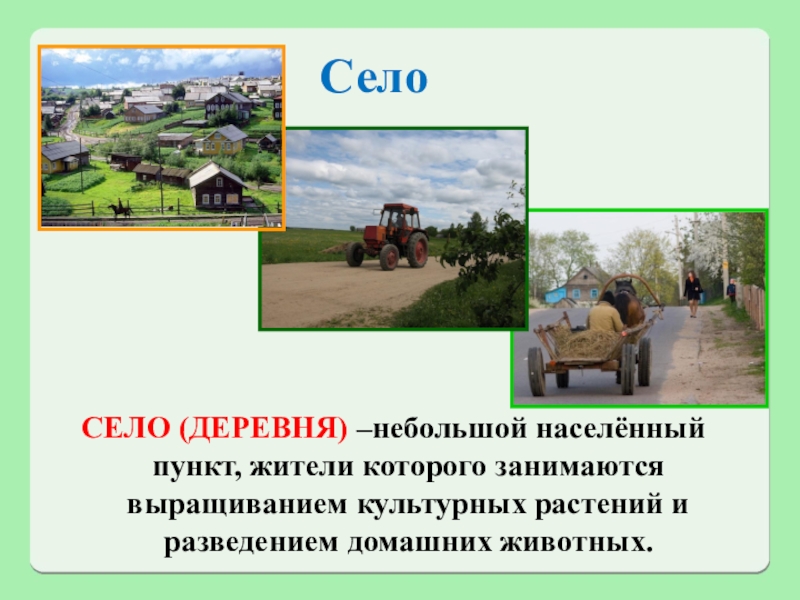 Село

СЕЛО (ДЕРЕВНЯ) –небольшой населённый пункт, жители которого занимаются выращиванием культурных растений и разведением домашних животных.